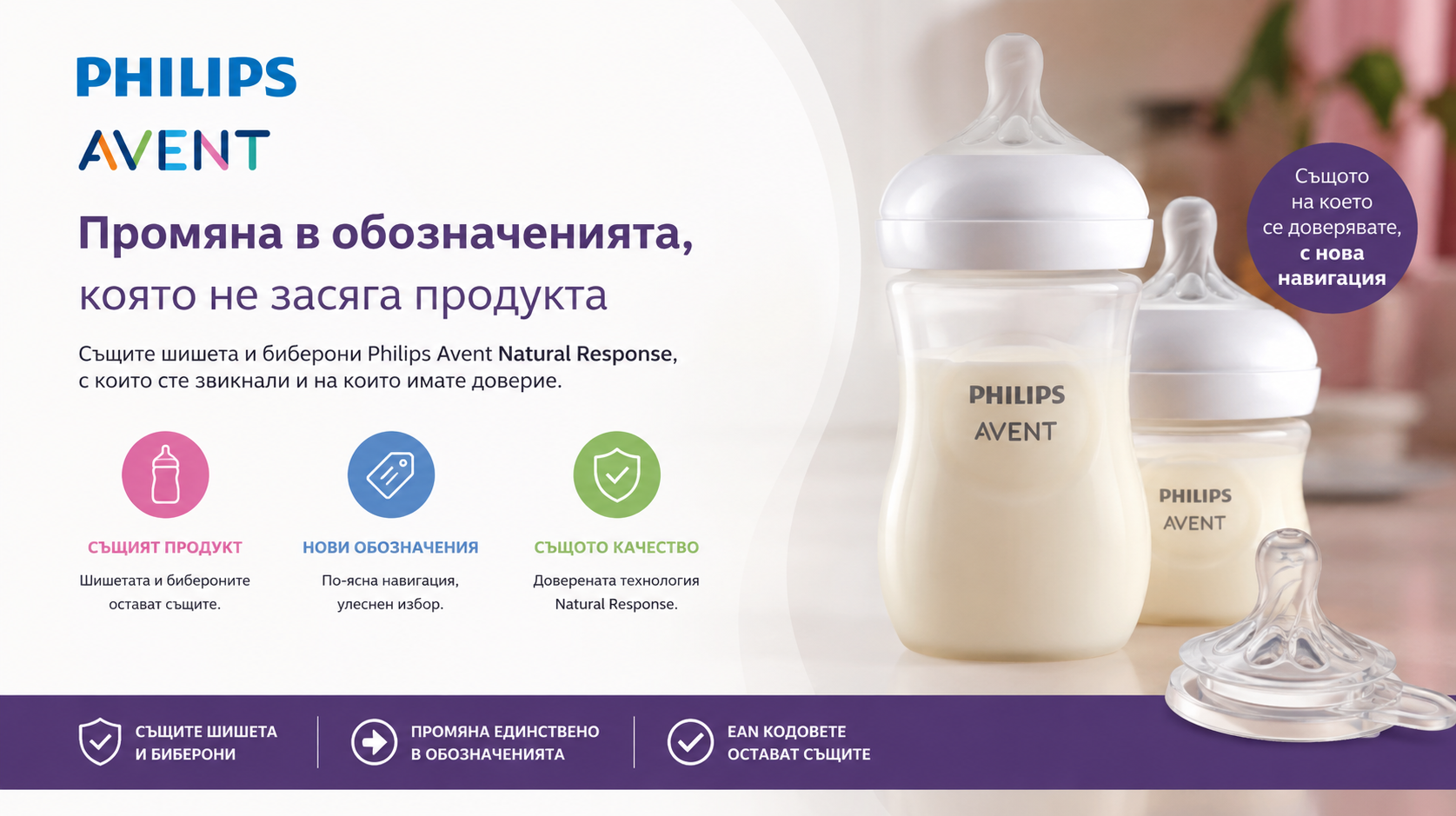 PHILIPS
AVENT

Промяна в обозначенията,
която не засяга продукта

Същите шишета и биберони Philips Avent Natural Response, с които сте звикнали и на които имате доверие.

СЪЩИЯТ ПРОДУКТ
Шишетата и бибероните остават същите.

НОВИ ОБОЗНАЧЕНИЯ
По-ясна навигация, улеснен избор.

СЪЩОТО КАЧЕСТВО
Доверената технология Natural Response.

Същото на което се доверявате, с нова навигация

PHILIPS
AVENT

PHILIPS
AVENT

СЪЩИТЕ ШИШЕТА И БИБЕРОНИ

ПРОМЯНА ЕДИНСТВЕНО В ОБОЗНАЧЕНИЯТА

EAN КОДОВЕТЕ ОСТАВАТ СЪЩИТЕ